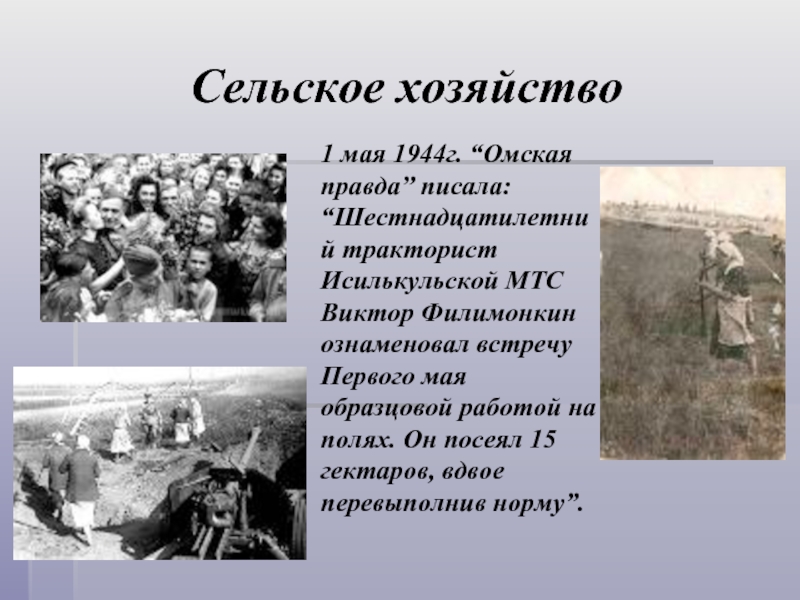 Сельское хозяйство

1 мая 1944г. “Омская правда” писала: “Шестнадцатилетний тракторист Исилькульской МТС Виктор Филимонкин ознаменовал встречу Первого мая образцовой работой на полях. Он посеял 15 гектаров, вдвое перевыполнив норму”.